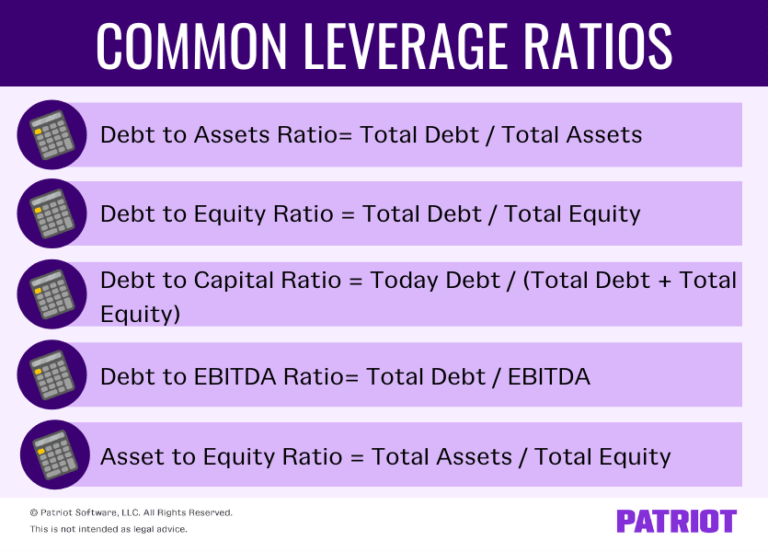 COMMON LEVERAGE RATIOS

Debt to Assets Ratio= Total Debt / Total Assets

Debt to Equity Ratio = Total Debt / Total Equity

Debt to Capital Ratio = Today Debt / (Total Debt + Total Equity)

Debt to EBITDA Ratio= Total Debt / EBITDA

Asset to Equity Ratio = Total Assets / Total Equity

© Patriot Software, LLC. All Rights Reserved.
This is not intended as legal advice.

PATRIOT